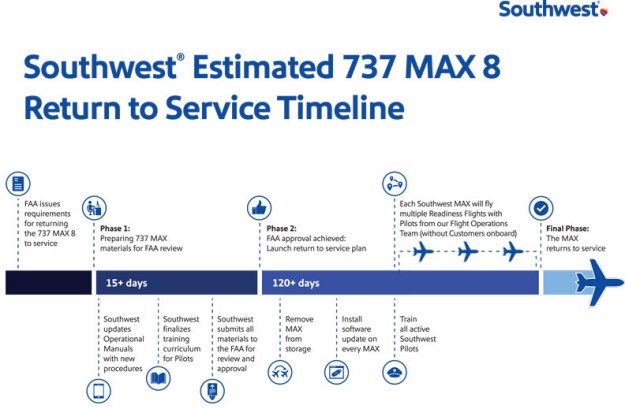 Southwest

Southwest® Estimated 737 MAX 8 Return to Service Timeline

FAA issues requirements for returning the 737 MAX 8 to service

Phase 1: Preparing 737 MAX materials for FAA review

Phase 2: FAA approval achieved: Launch return to service plan

Each Southwest MAX will fly multiple Readiness Flights with Pilots from our Flight Operations Team (without Customers onboard)

Final Phase: The MAX returns to service

15+ days

120+ days

Southwest updates Operational Manuals with new procedures

Southwest finalizes training curriculum for Pilots

Southwest submits all materials to the FAA for review and approval

Remove MAX from storage

Install software update on every MAX

Train all active Southwest Pilots